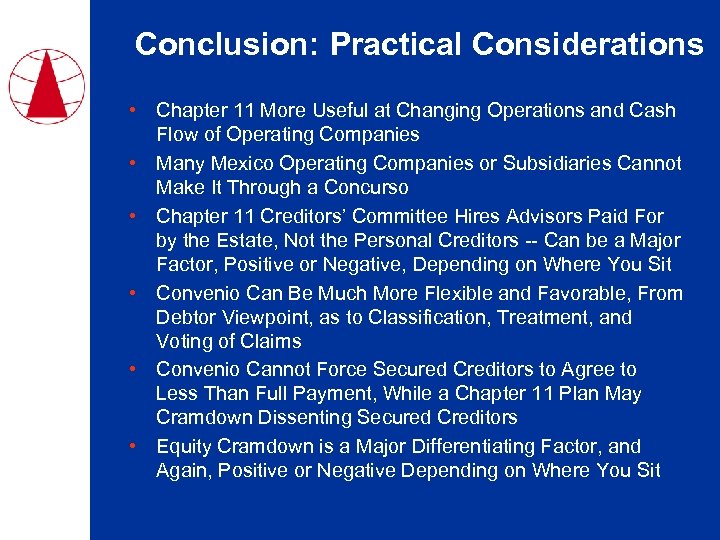 Conclusion: Practical Considerations

• Chapter 11 More Useful at Changing Operations and Cash Flow of Operating Companies

• Many Mexico Operating Companies or Subsidiaries Cannot Make It Through a Concurso

• Chapter 11 Creditors' Committee Hires Advisors Paid For by the Estate, Not the Personal Creditors -- Can be a Major Factor, Positive or Negative, Depending on Where You Sit

• Convenio Can Be Much More Flexible and Favorable, From Debtor Viewpoint, as to Classification, Treatment, and Voting of Claims

• Convenio Cannot Force Secured Creditors to Agree to Less Than Full Payment, While a Chapter 11 Plan May Cramdown Dissenting Secured Creditors

• Equity Cramdown is a Major Differentiating Factor, and Again, Positive or Negative Depending on Where You Sit